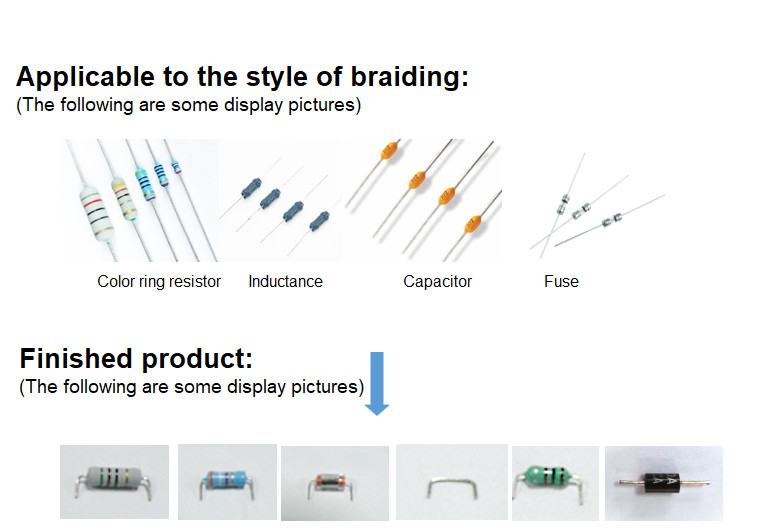 Applicable to the style of braiding:
(The following are some display pictures)

Color ring resistor Inductance Capacitor Fuse

Finished product:
(The following are some display pictures)